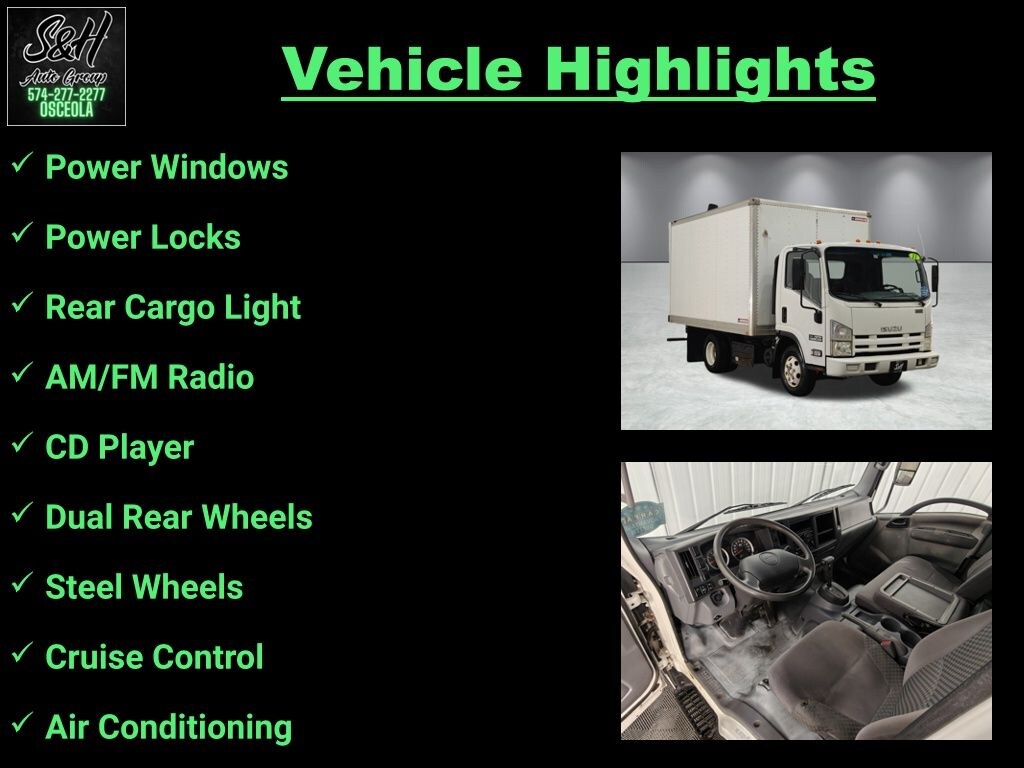 S&H
Auto Group
574-277-2277
OSCEOLA

Vehicle Highlights

✓ Power Windows

✓ Power Locks

✓ Rear Cargo Light

✓ AM/FM Radio

✓ CD Player

✓ Dual Rear Wheels

✓ Steel Wheels

✓ Cruise Control

✓ Air Conditioning

ISUZU